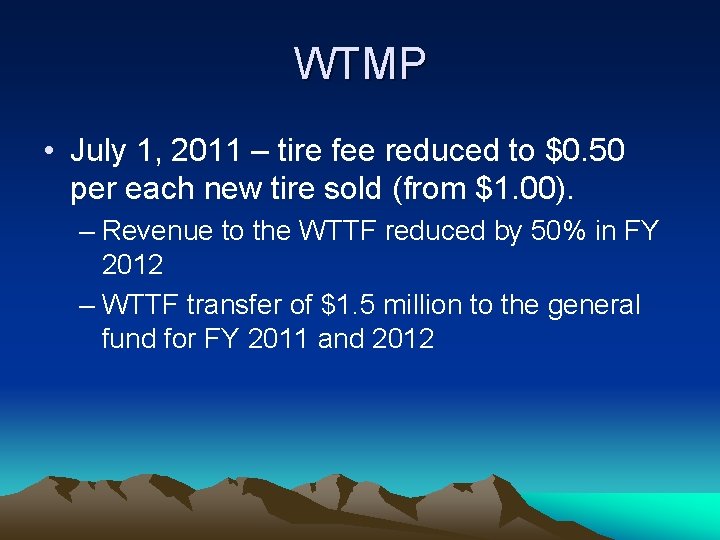 WTMP

• July 1, 2011 – tire fee reduced to \$0.50 per each new tire sold (from \$1.00).

– Revenue to the WTTF reduced by 50% in FY 2012

– WTTF transfer of \$1.5 million to the general fund for FY 2011 and 2012